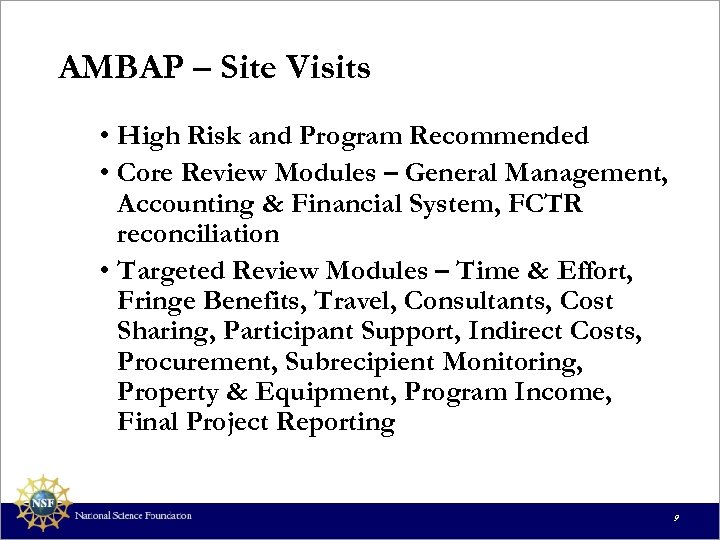 AMBAP – Site Visits

• High Risk and Program Recommended

• Core Review Modules – General Management, Accounting & Financial System, FCTR reconciliation

• Targeted Review Modules – Time & Effort, Fringe Benefits, Travel, Consultants, Cost Sharing, Participant Support, Indirect Costs, Procurement, Subrecipient Monitoring, Property & Equipment, Program Income, Final Project Reporting

NSF

National Science Foundation

9